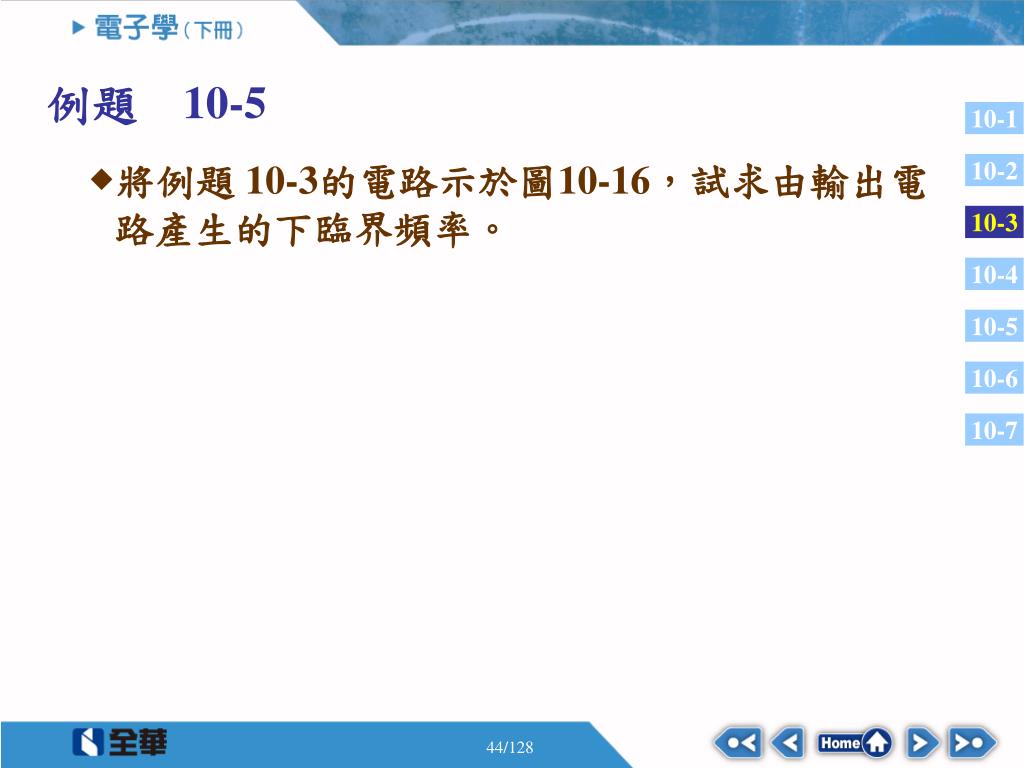 電子學（下冊）

例題　10-5

◆將例題 10-3的電路示於圖10-16，試求由輸出電路產生的下臨界頻率。

10-1
10-2
10-3
10-4
10-5
10-6
10-7

全華

44/128

Home